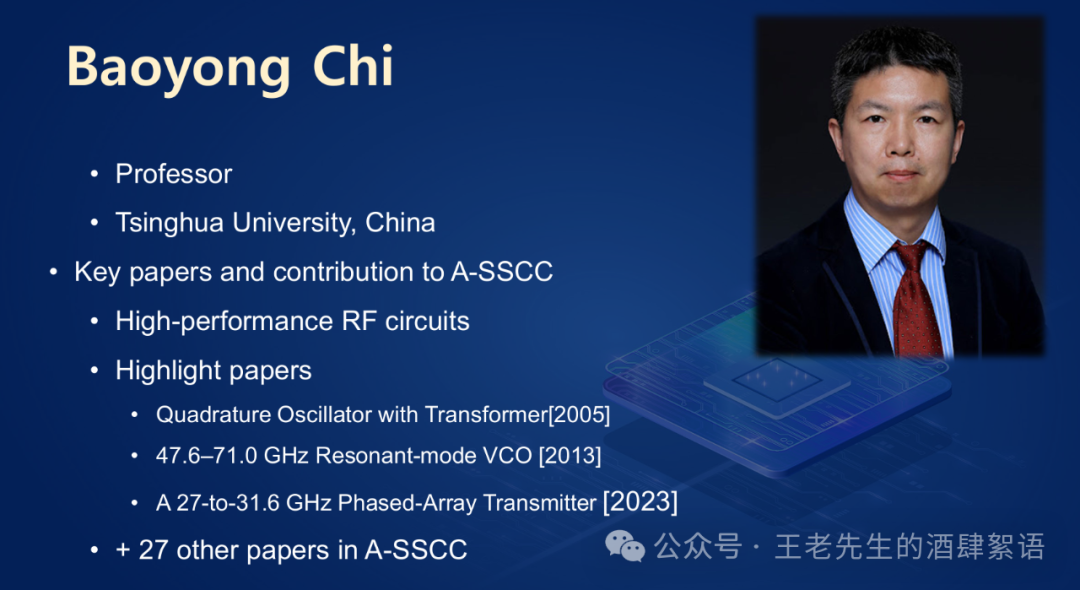 Baoyong Chi

• Professor
• Tsinghua University, China
• Key papers and contribution to A-SSCC
• High-performance RF circuits
• Highlight papers
• Quadrature Oscillator with Transformer[2005]
• 47.6–71.0 GHz Resonant-mode VCO [2013]
• A 27-to-31.6 GHz Phased-Array Transmitter [2023]
• + 27 other papers in A-SSCC

公众号 · 王老先生的酒肆絮语